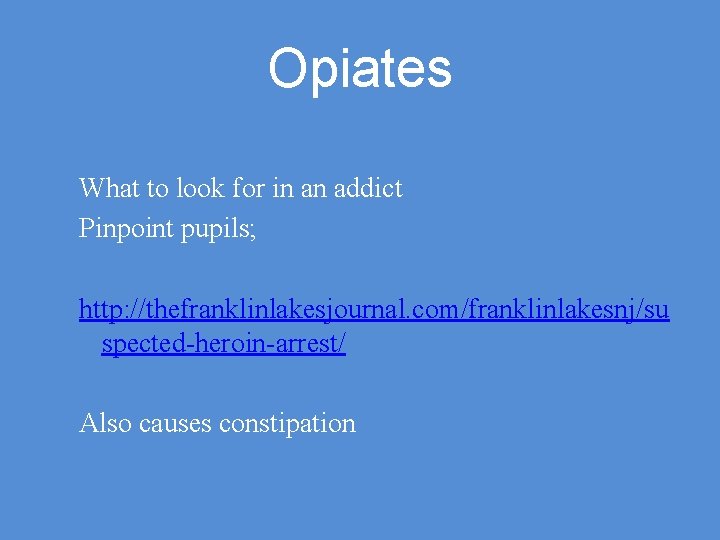 Opiates

What to look for in an addict
Pinpoint pupils;

http://thefranklinlakesjournal.com/franklinlakesnj/suspected-heroin-arrest/

Also causes constipation